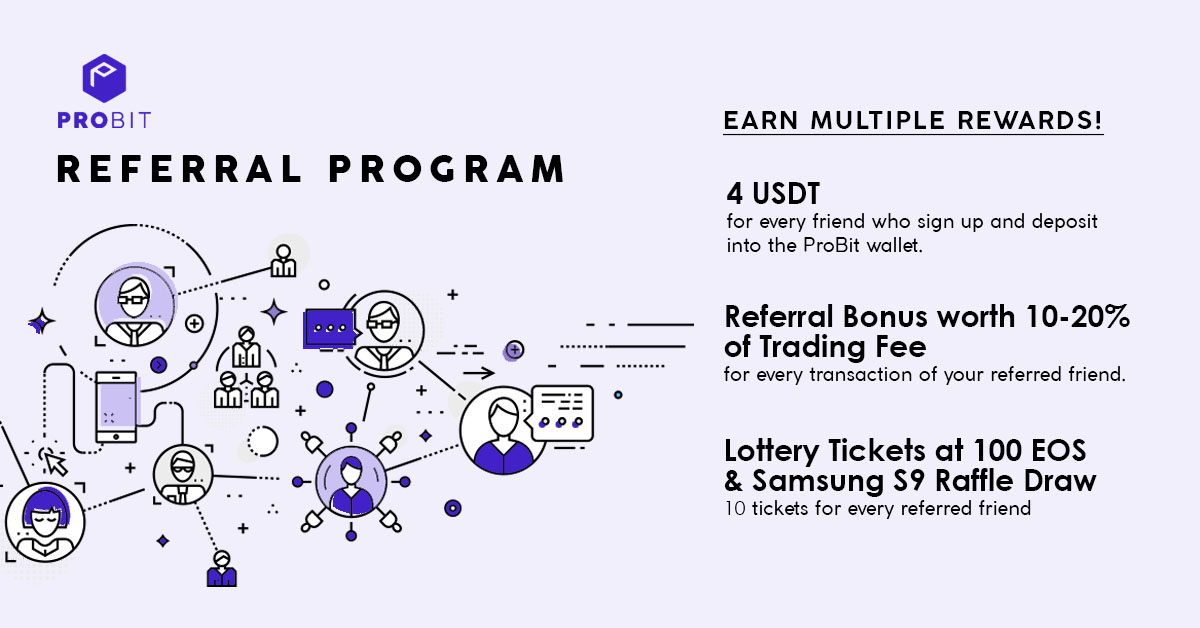 PROBIT

REFERRAL PROGRAM

EARN MULTIPLE REWARDS!

4 USDT
for every friend who sign up and deposit into the ProBit wallet.

Referral Bonus worth 10-20% of Trading Fee
for every transaction of your referred friend.

Lottery Tickets at 100 EOS & Samsung S9 Raffle Draw
10 tickets for every referred friend